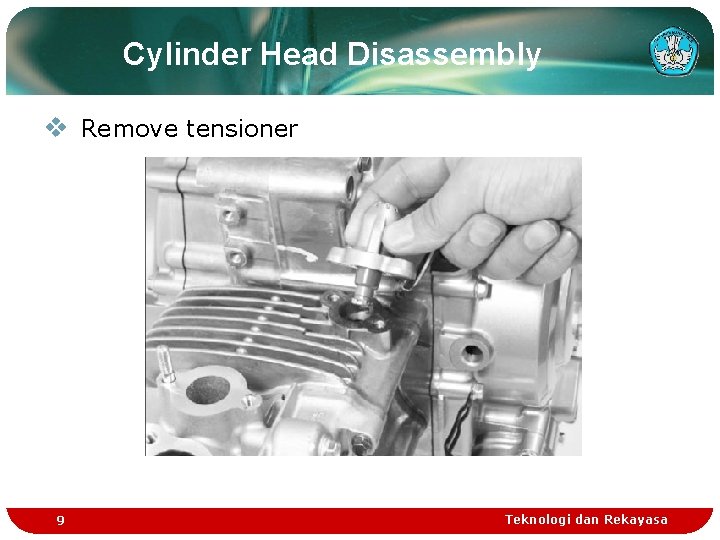 Cylinder Head Disassembly

❖ Remove tensioner

9

Teknologi dan Rekayasa